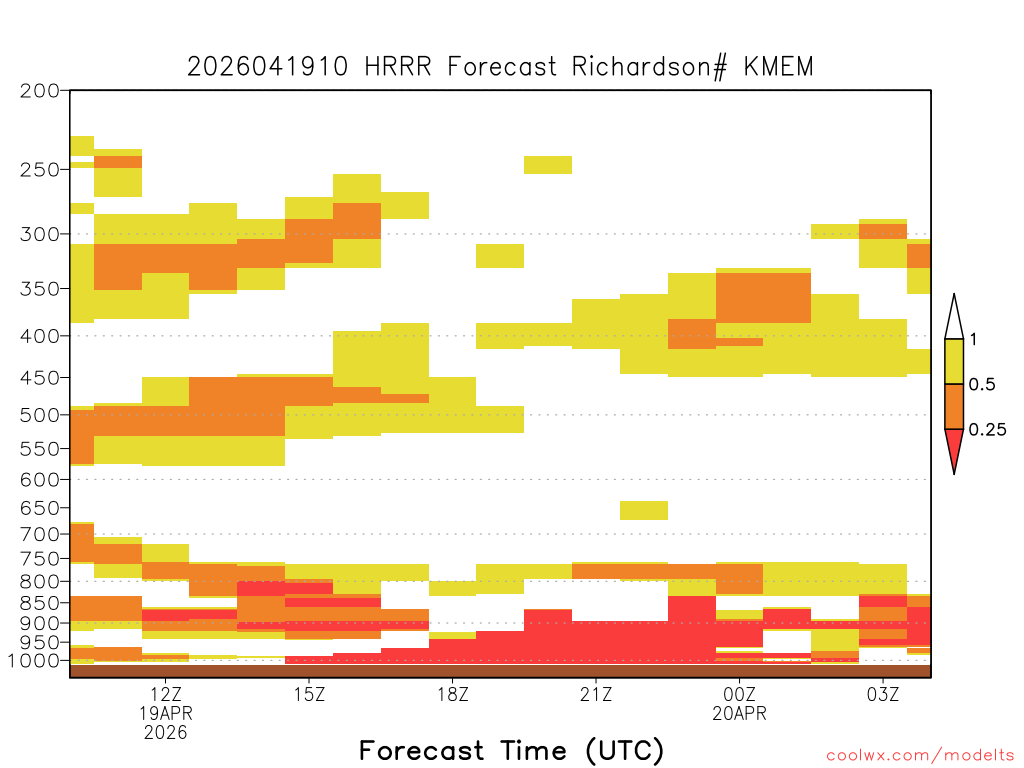 2026041910 HRRR Forecast Richardson# KMEM

200
250
300
350
400
450
500
550
600
650
700
750
800
850
900
950
1000

1
0.5
0.25

12Z
19APR
2026
15Z
18Z
21Z
00Z
20APR
03Z

Forecast Time (UTC)

coolwx.com/modelts